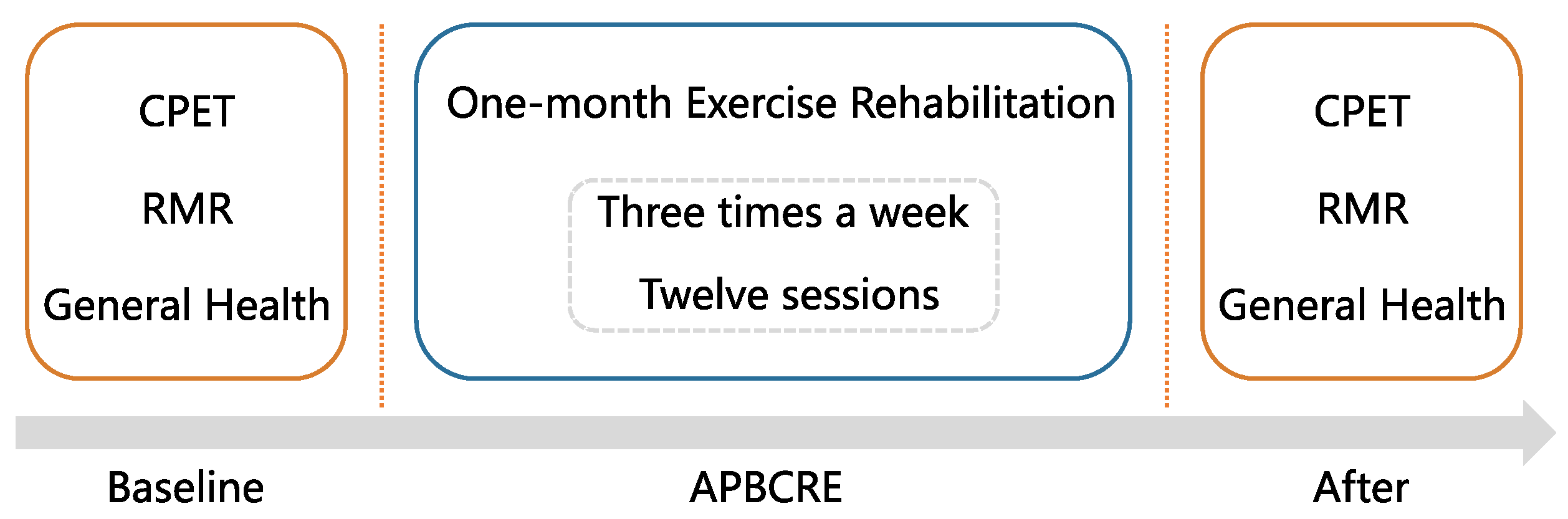 CPET

RMR

General Health

One-month Exercise Rehabilitation

Three times a week

Twelve sessions

CPET

RMR

General Health

Baseline

APBCRE

After